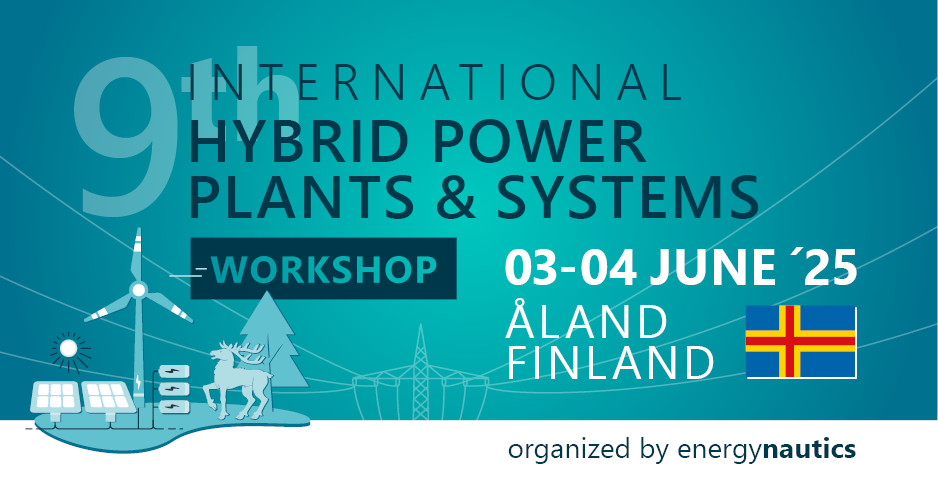 9th
INTERNATIONAL
HYBRID POWER PLANTS & SYSTEMS
WORKSHOP

03-04 JUNE ´25
ÅLAND
FINLAND

organized by energynautics